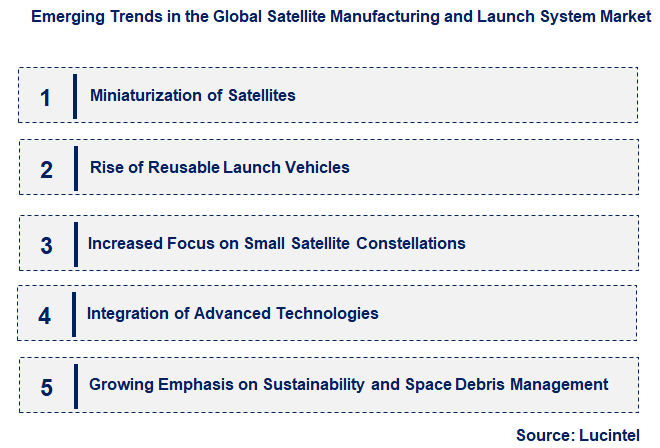 Emerging Trends in the Global Satellite Manufacturing and Launch System Market

1 Miniaturization of Satellites

2 Rise of Reusable Launch Vehicles

3 Increased Focus on Small Satellite Constellations

4 Integration of Advanced Technologies

5 Growing Emphasis on Sustainability and Space Debris Management

Source: Lucintel